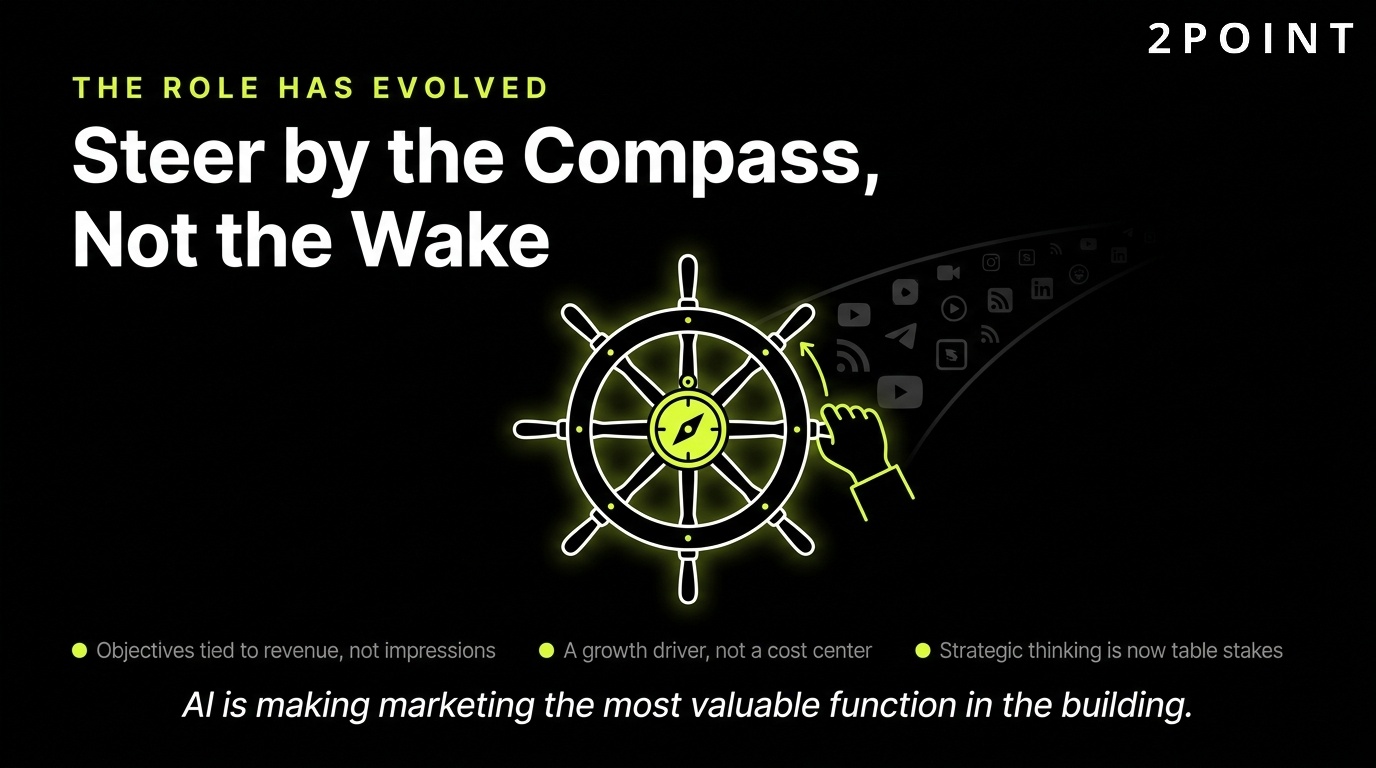 2POINT

THE ROLE HAS EVOLVED

Steer by the Compass, Not the Wake

Objectives tied to revenue, not impressions

A growth driver, not a cost center

Strategic thinking is now table stakes

AI is making marketing the most valuable function in the building.